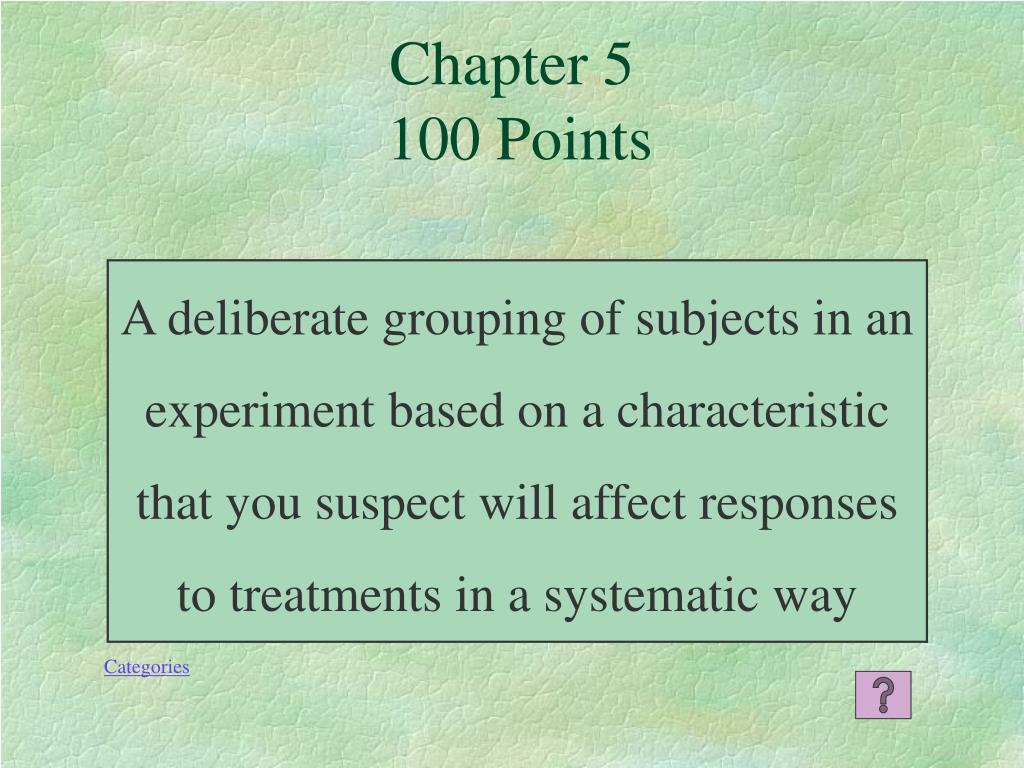 Chapter 5
100 Points

A deliberate grouping of subjects in an experiment based on a characteristic that you suspect will affect responses to treatments in a systematic way

Categories

?